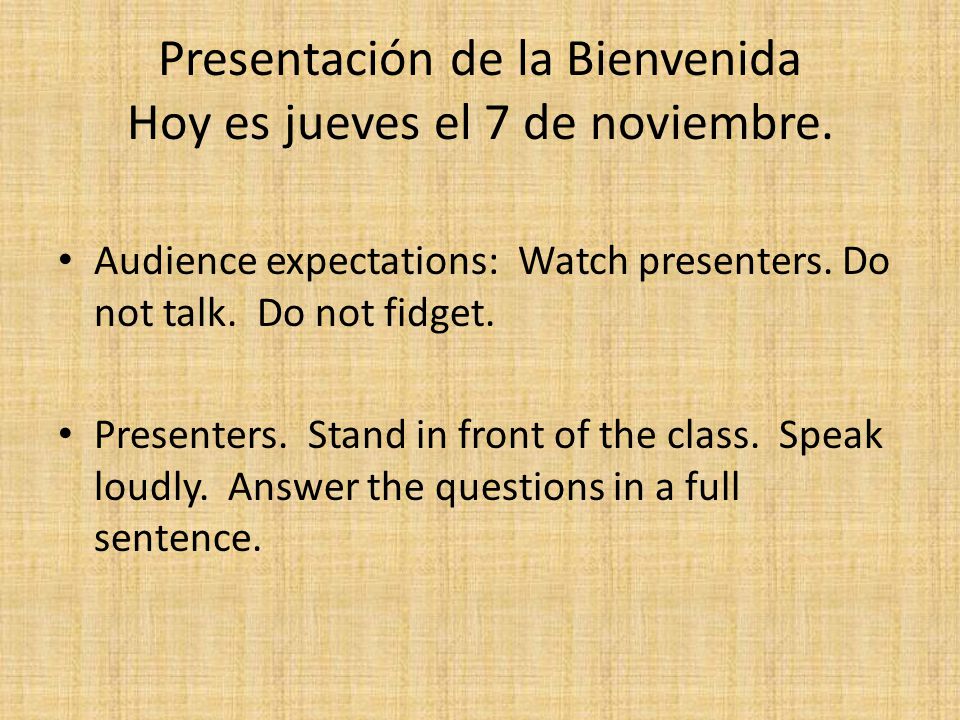 Presentación de la Bienvenida
Hoy es jueves el 7 de noviembre.

• Audience expectations:  Watch presenters. Do not talk.  Do not fidget.

• Presenters.  Stand in front of the class.  Speak loudly.  Answer the questions in a full sentence.